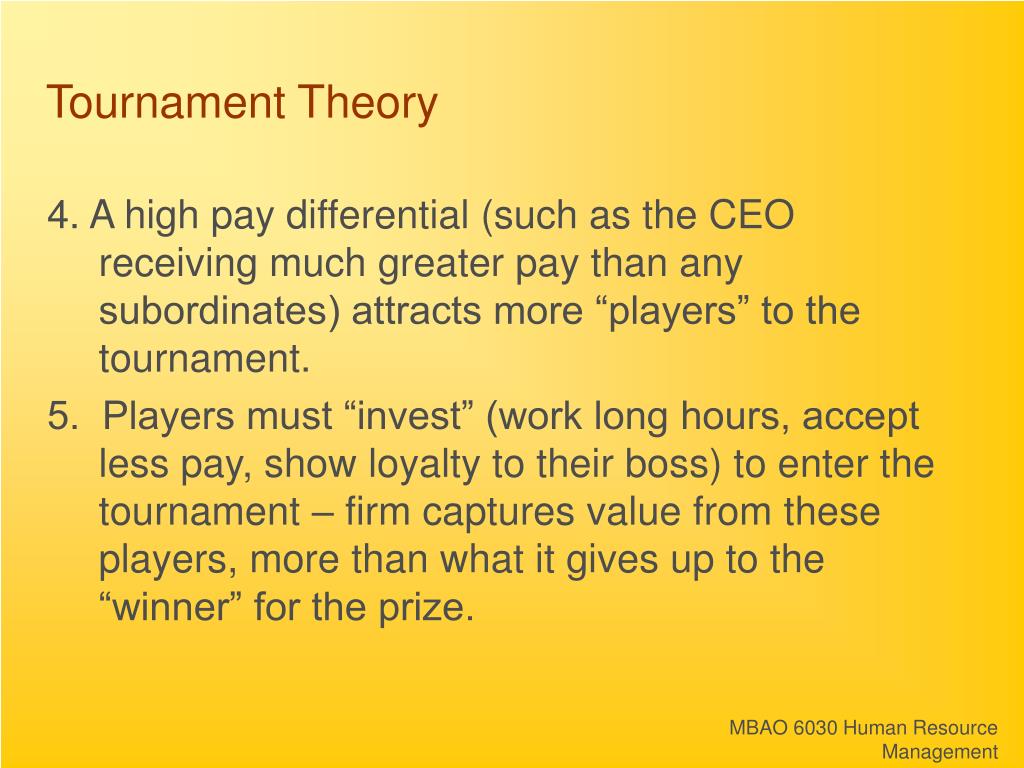 Tournament Theory

4. A high pay differential (such as the CEO receiving much greater pay than any subordinates) attracts more “players” to the tournament.

5. Players must “invest” (work long hours, accept less pay, show loyalty to their boss) to enter the tournament – firm captures value from these players, more than what it gives up to the “winner” for the prize.

MBAO 6030 Human Resource Management